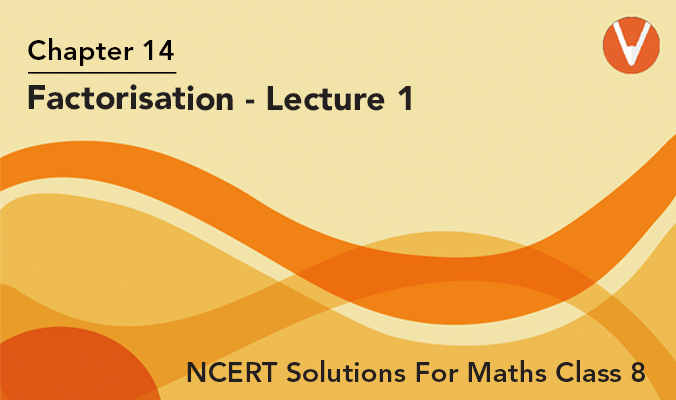 Chapter 14
Factorisation - Lecture 1

NCERT Solutions For Maths Class 8